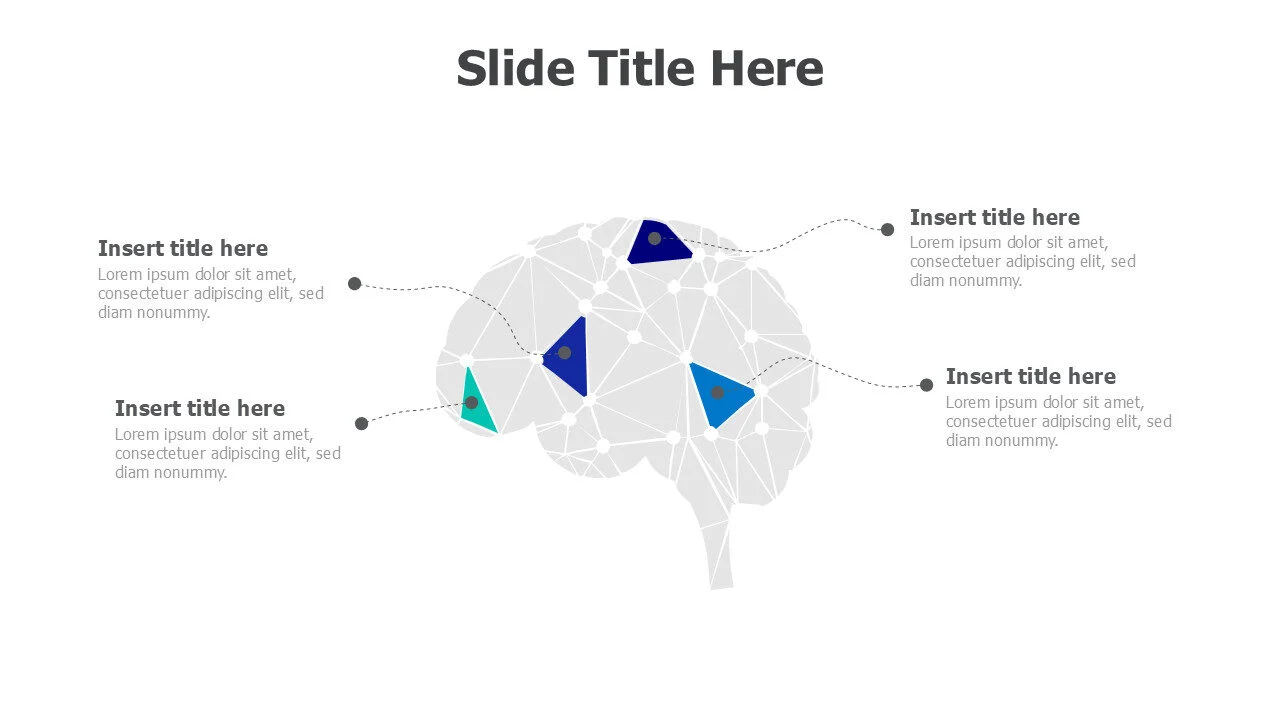 Slide Title Here

Insert title here
Lorem ipsum dolor sit amet, consectetuer adipiscing elit, sed diam nonummy.

Insert title here
Lorem ipsum dolor sit amet, consectetuer adipiscing elit, sed diam nonummy.

Insert title here
Lorem ipsum dolor sit amet, consectetuer adipiscing elit, sed diam nonummy.

Insert title here
Lorem ipsum dolor sit amet, consectetuer adipiscing elit, sed diam nonummy.